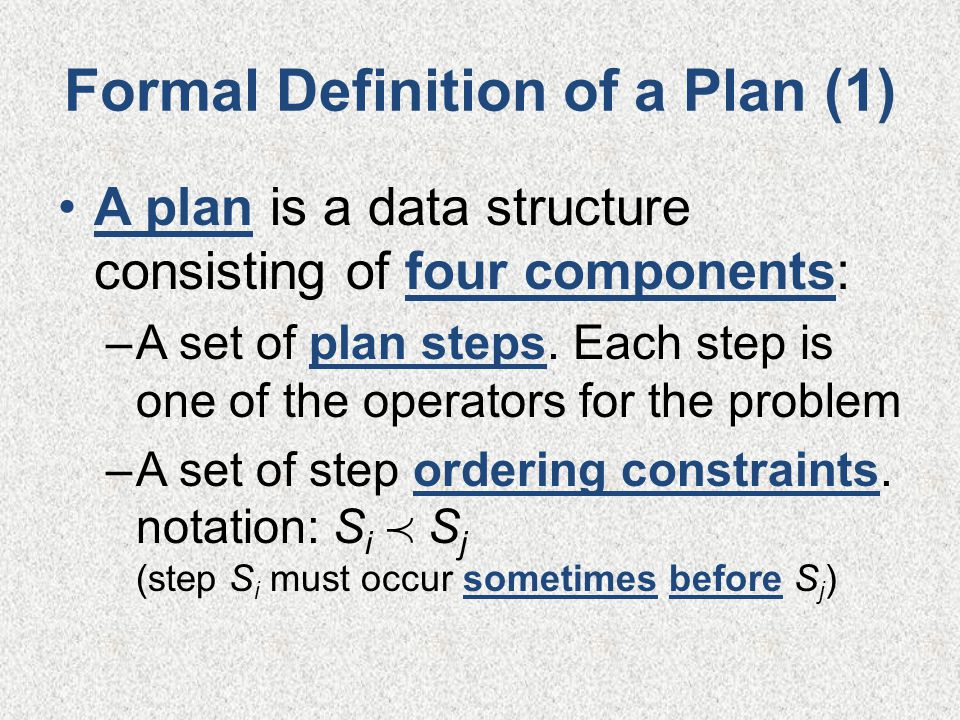 Formal Definition of a Plan (1)

• A plan is a data structure consisting of four components:

– A set of plan steps. Each step is one of the operators for the problem

– A set of step ordering constraints. notation: $S_i \prec S_j$ (step $S_i$ must occur sometimes before $S_j$)